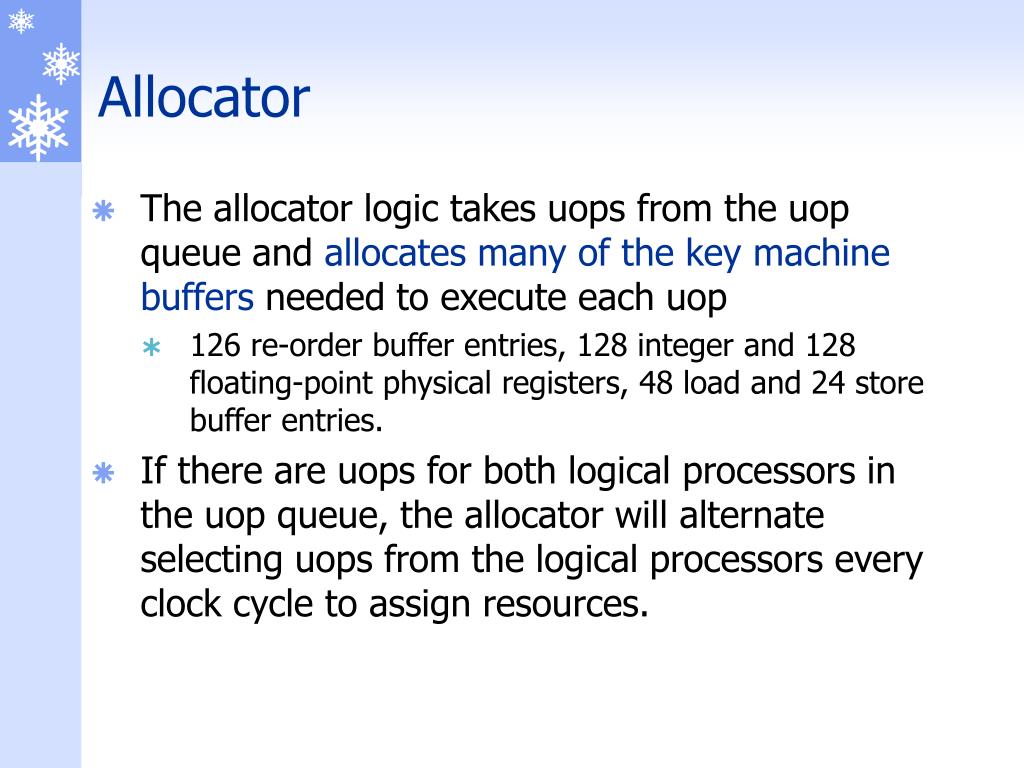 Allocator

The allocator logic takes uops from the uop queue and allocates many of the key machine buffers needed to execute each uop

126 re-order buffer entries, 128 integer and 128 floating-point physical registers, 48 load and 24 store buffer entries.

If there are uops for both logical processors in the uop queue, the allocator will alternate selecting uops from the logical processors every clock cycle to assign resources.